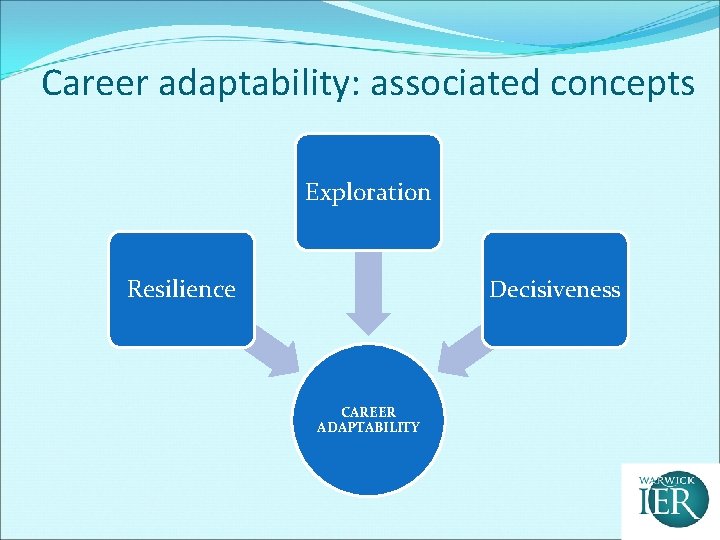 Career adaptability: associated concepts

Exploration

Resilience

Decisiveness

CAREER ADAPTABILITY

WARWICK IER